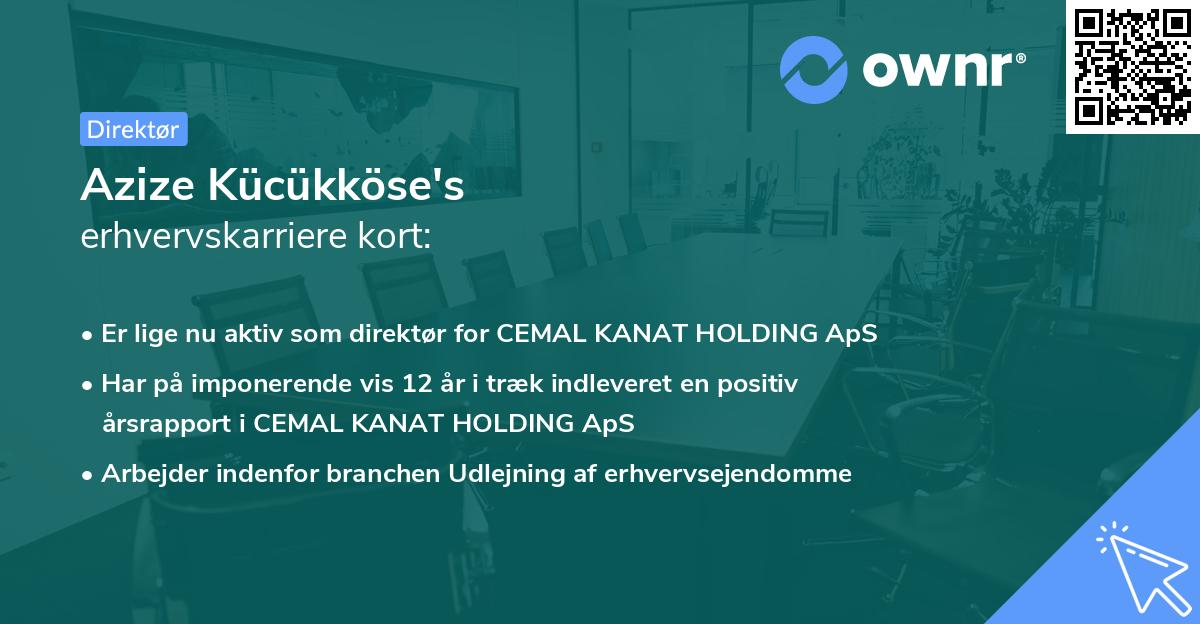 ownr®

Direktør

Azize Kücükköse's
erhvervskarriere kort:

• Er lige nu aktiv som direktør for CEMAL KANAT HOLDING ApS
• Har på imponerende vis 12 år i træk indleveret en positiv årsrapport i CEMAL KANAT HOLDING ApS
• Arbejder indenfor branchen Udlejning af erhvervsejendomme